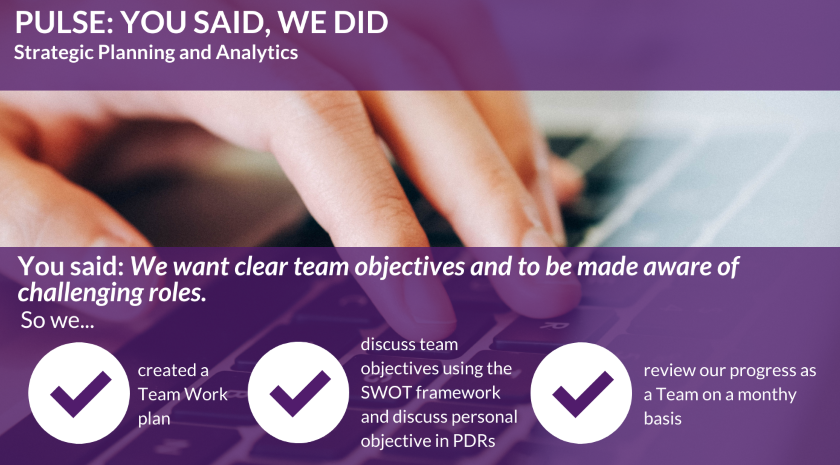 PULSE: YOU SAID, WE DID
Strategic Planning and Analytics

You said: We want clear team objectives and to be made aware of challenging roles.
So we...

created a Team Work plan

discuss team objectives using the SWOT framework and discuss personal objective in PDRs

review our progress as a Team on a monthy basis